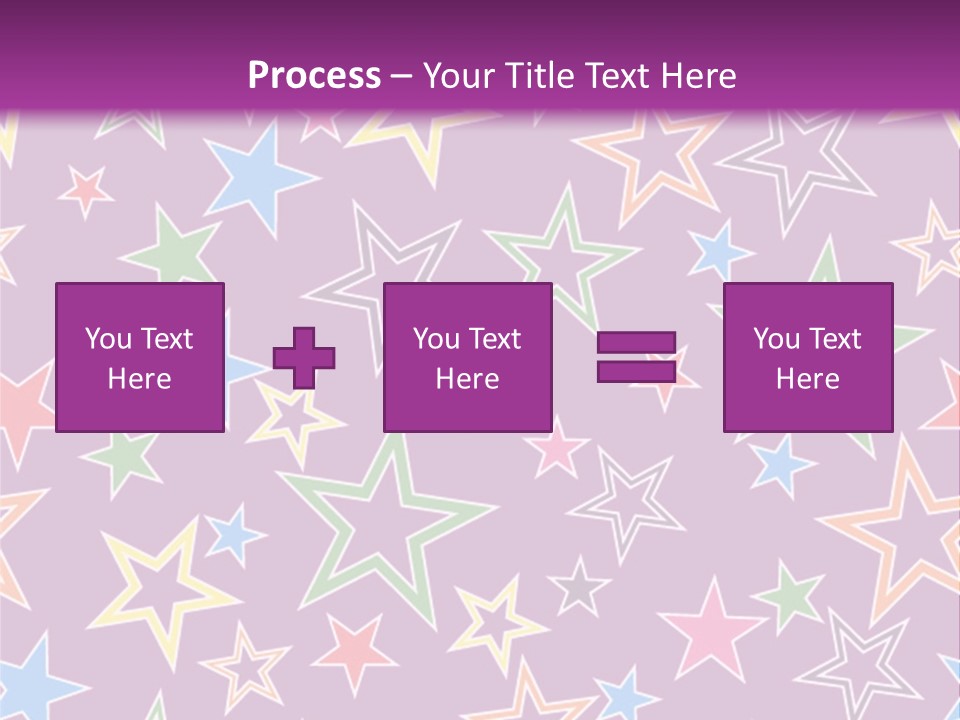 Process – Your Title Text Here

You Text Here

You Text Here

You Text Here